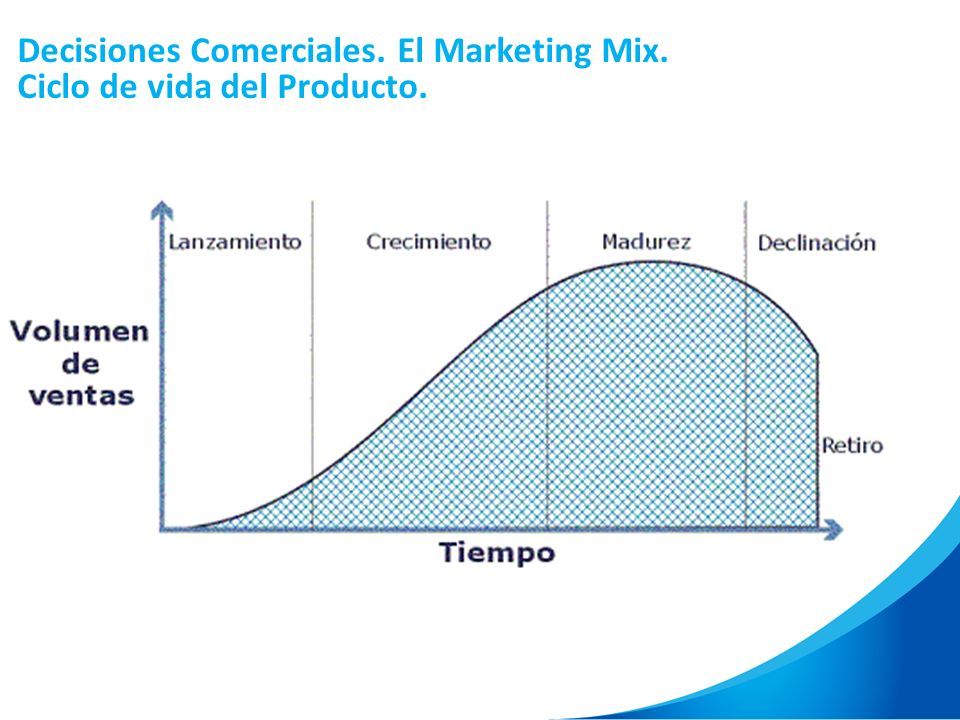 Decisiones Comerciales. El Marketing Mix.
Ciclo de vida del Producto.

Lanzamiento
Crecimiento
Madurez
Declinación

Volumen de ventas

Retiro

Tiempo